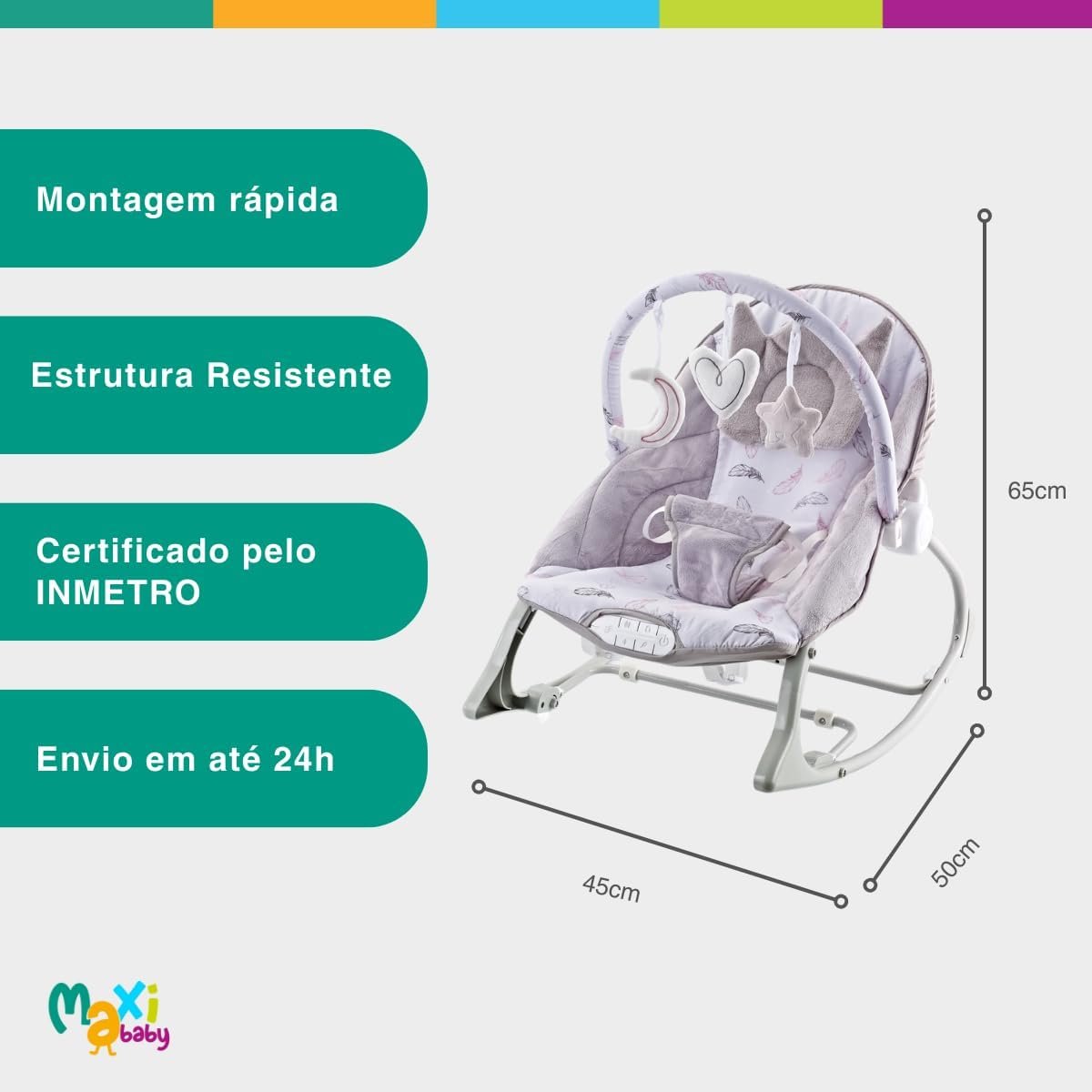 Montagem rápida

Estrutura Resistente

Certificado pelo INMETRO

Envio em até 24h

65cm

45cm

50cm

Maxi baby